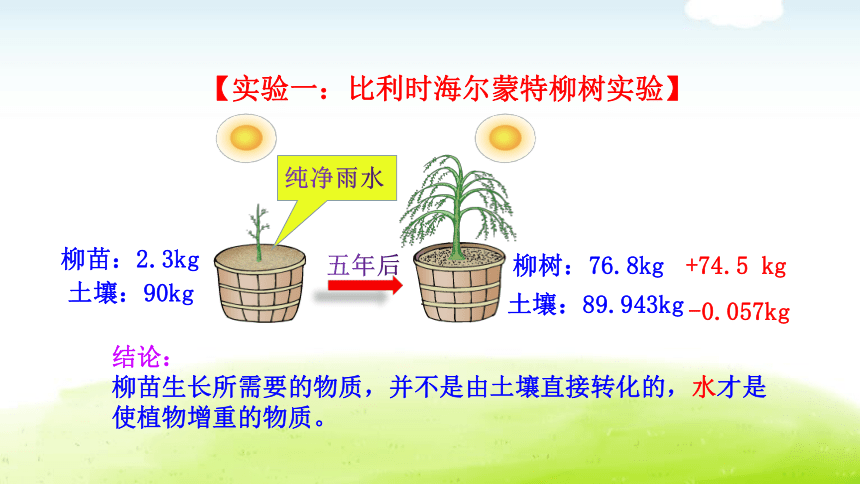 【实验一：比利时海尔蒙特柳树实验】

纯净雨水

柳苗：2.3kg
土壤：90kg

五年后

柳树：76.8kg +74.5 kg
土壤：89.943kg -0.057kg

结论：
柳苗生长所需要的物质，并不是由土壤直接转化的，水才是使植物增重的物质。